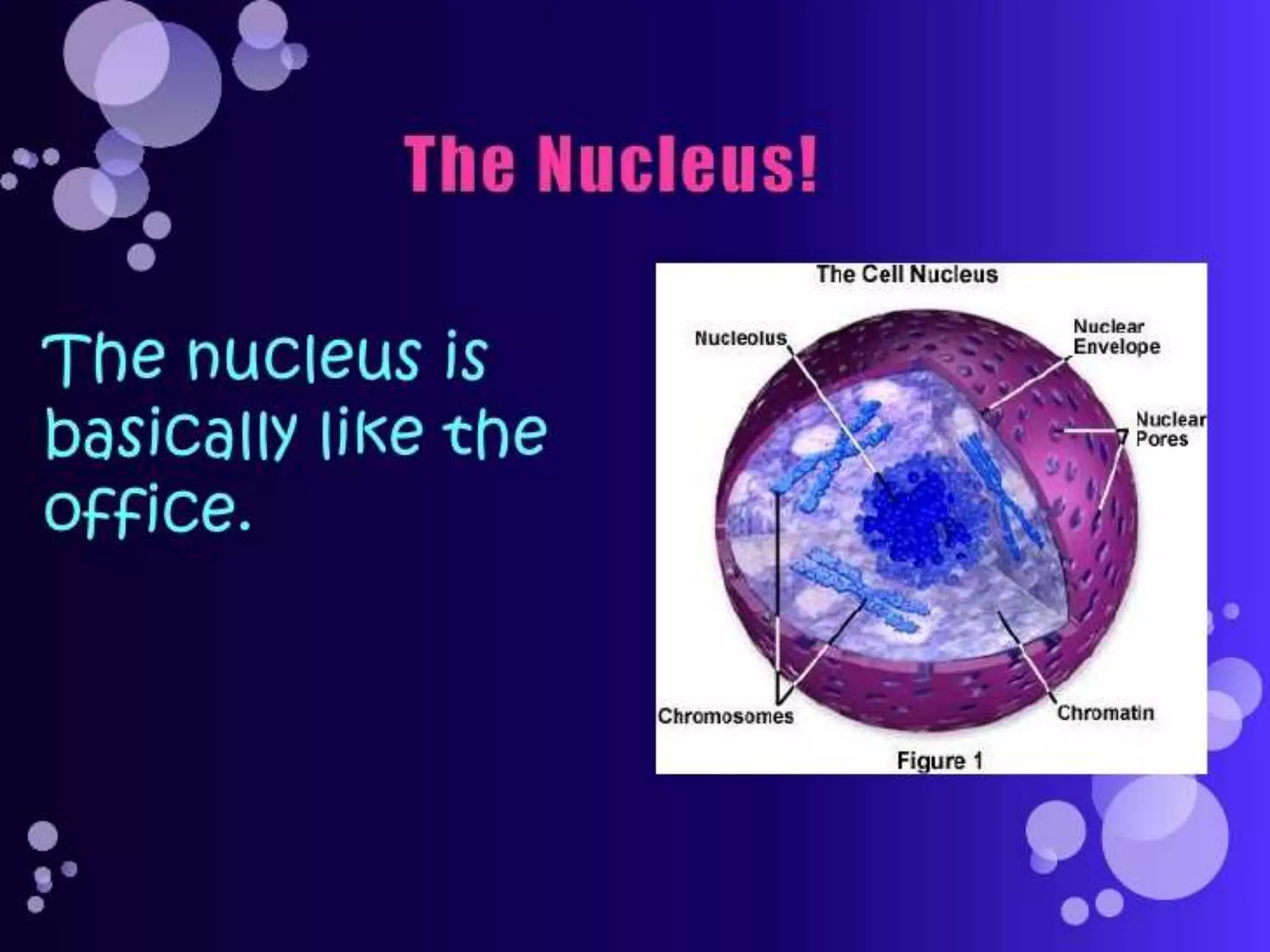 The Nucleus!

The nucleus is basically like the office.

The Cell Nucleus

Nucleolus

Nuclear Envelope

Nuclear Pores

Chromosomes

Chromatin

Figure 1